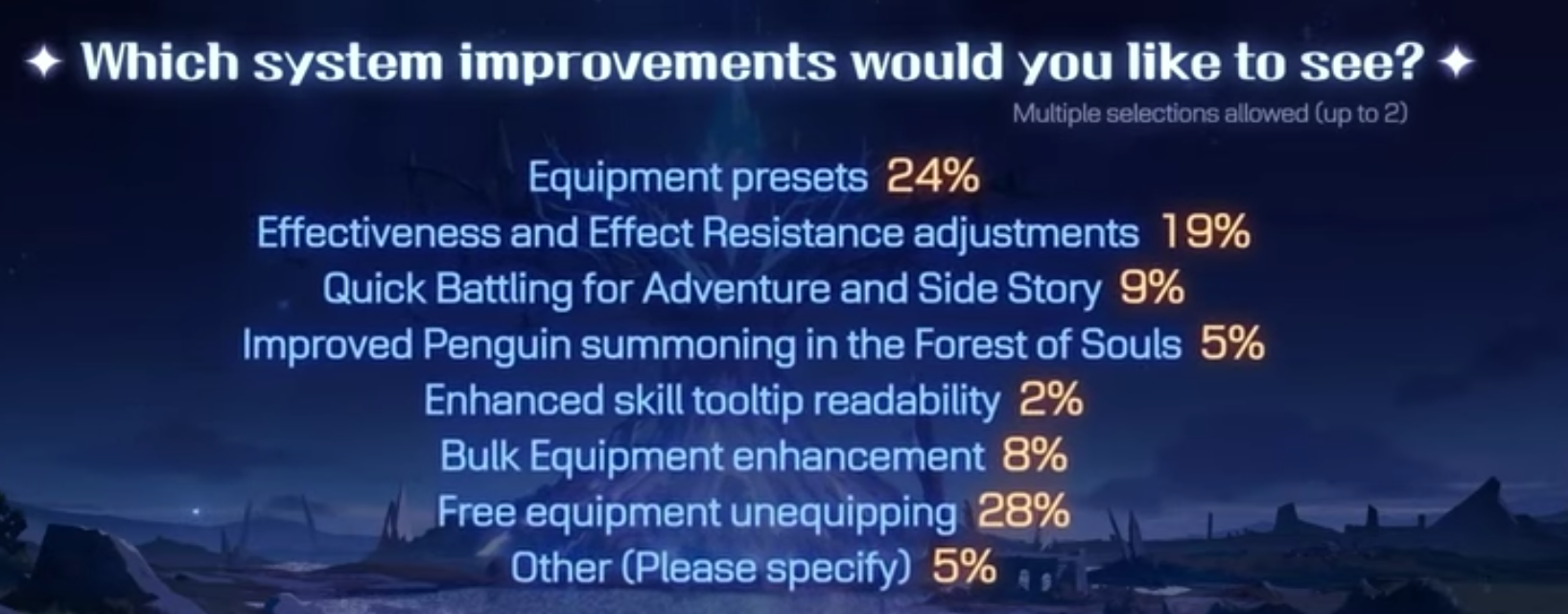 ✦ Which system improvements would you like to see? ✦
Multiple selections allowed (up to 2)

Equipment presets 24%
Effectiveness and Effect Resistance adjustments 19%
Quick Battling for Adventure and Side Story 9%
Improved Penguin summoning in the Forest of Souls 5%
Enhanced skill tooltip readability 2%
Bulk Equipment enhancement 8%
Free equipment unequipping 28%
Other (Please specify) 5%